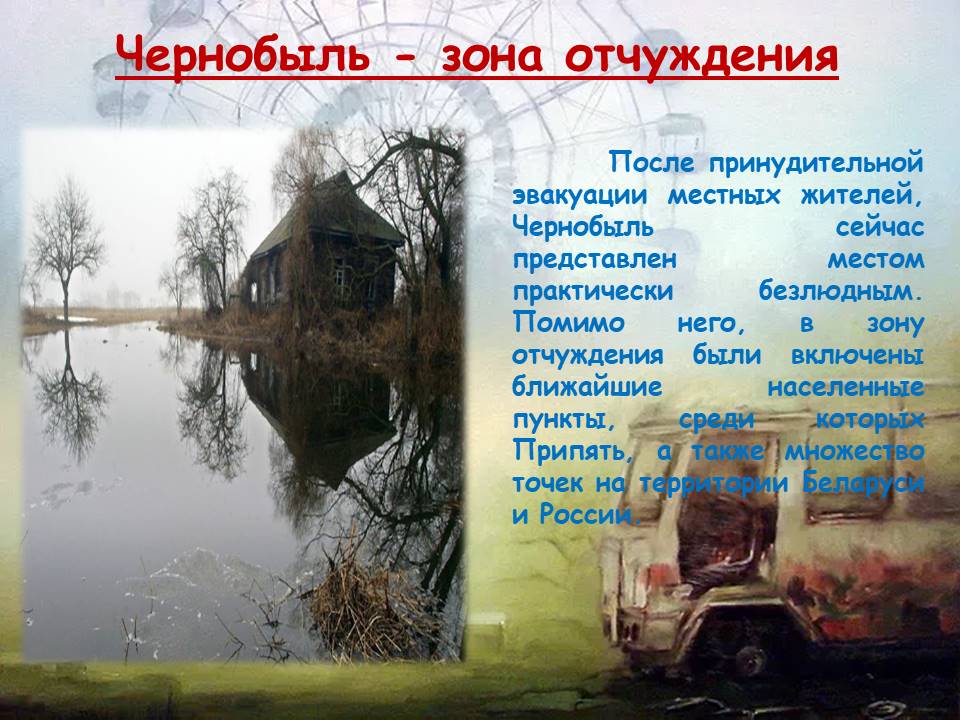 Чернобыль – зона отчуждения

После принудительной эвакуации местных жителей, Чернобыль сейчас представлен местом практически безлюдным. Помимо него, в зону отчуждения были включены ближайшие населенные пункты, среди которых Припять, а также множество точек на территории Беларуси и России.